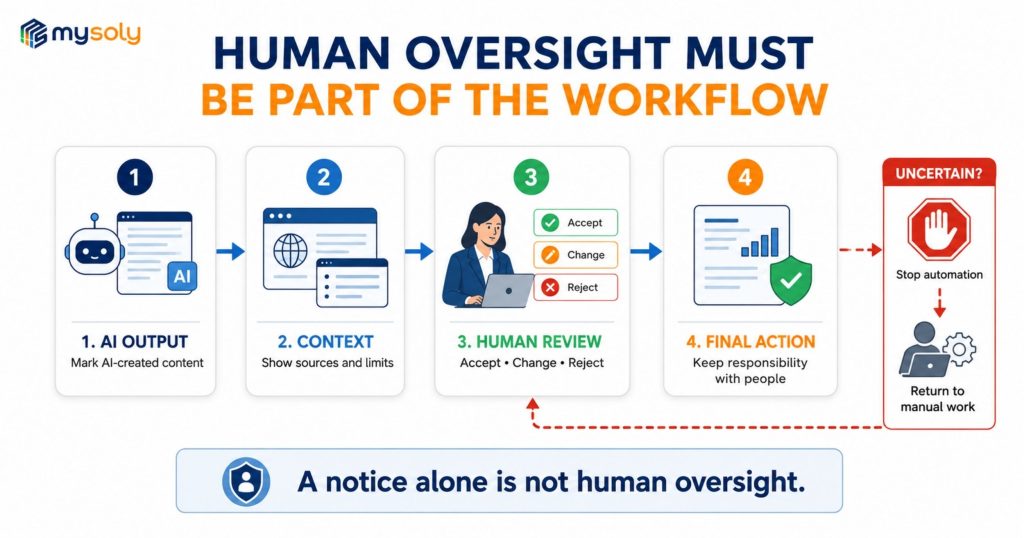 mysoly

HUMAN OVERSIGHT MUST BE PART OF THE WORKFLOW

1

AI

1. AI OUTPUT
Mark AI-created content

2

2. CONTEXT
Show sources and limits

3

Accept
Change
Reject

3. HUMAN REVIEW
Accept • Change • Reject

4

4. FINAL ACTION
Keep responsibility with people

UNCERTAIN?

Stop automation

Return to manual work

A notice alone is not human oversight.